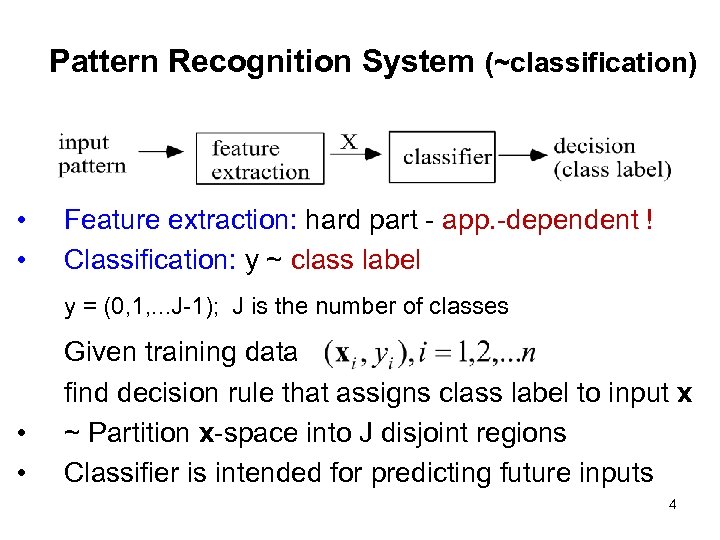 Pattern Recognition System (~classification)

input pattern

feature extraction

X

classifier

decision (class label)

• Feature extraction: hard part - app.-dependent !
• Classification: y ~ class label

y = (0,1,...J-1); J is the number of classes

Given training data $(\mathbf{x}_i, y_i), i = 1,2,...n$

find decision rule that assigns class label to input **x**

• ~ Partition **x**-space into J disjoint regions
• Classifier is intended for predicting future inputs

4